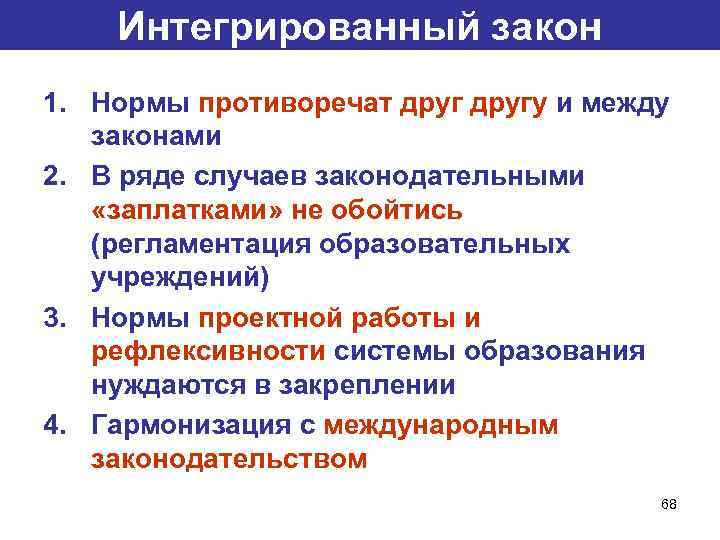 Интегрированный закон

1. Нормы противоречат друг другу и между законами
2. В ряде случаев законодательными «заплатками» не обойтись (регламентация образовательных учреждений)
3. Нормы проектной работы и рефлексивности системы образования нуждаются в закреплении
4. Гармонизация с международным законодательством

68